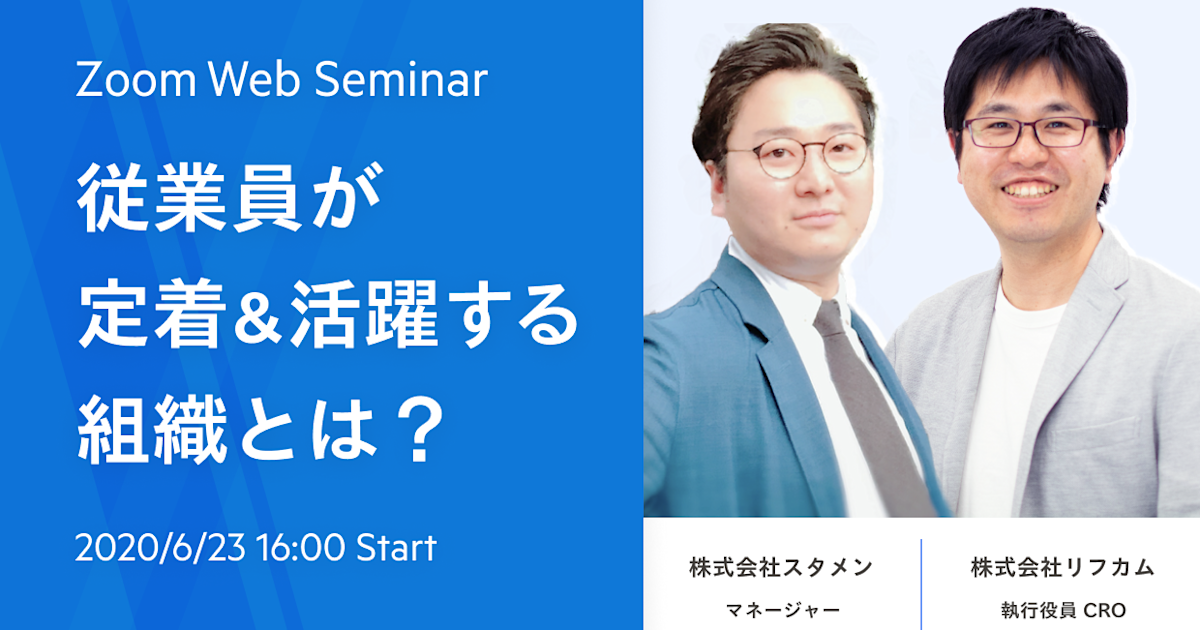 Zoom Web Seminar

従業員が
定着&活躍する
組織とは？

2020/6/23 16:00 Start

株式会社スタメン
マネージャー

株式会社リフカム
執行役員 CRO